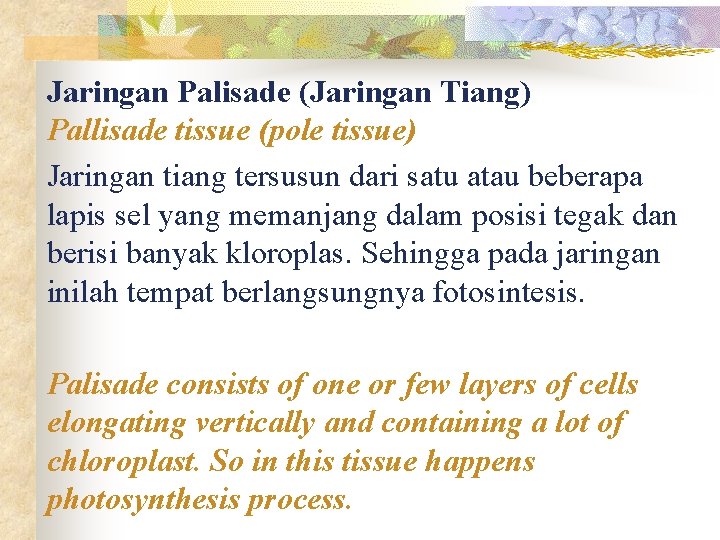 Jaringan Palisade (Jaringan Tiang)
Pallisade tissue (pole tissue)

Jaringan tiang tersusun dari satu atau beberapa lapis sel yang memanjang dalam posisi tegak dan berisi banyak kloroplas. Sehingga pada jaringan inilah tempat berlangsungnya fotosintesis.

Palisade consists of one or few layers of cells elongating vertically and containing a lot of chloroplast. So in this tissue happens photosynthesis process.